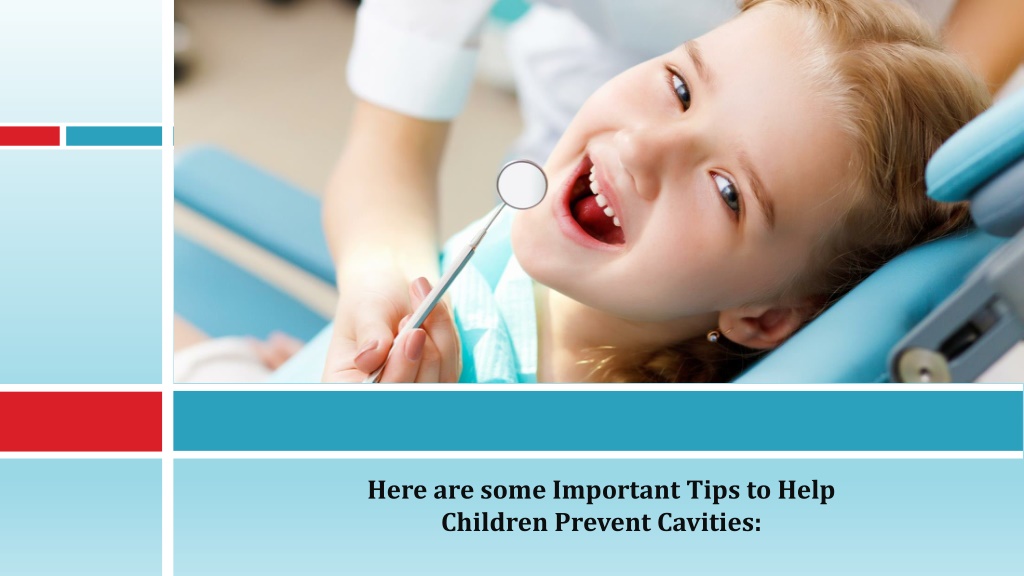 Here are some Important Tips to Help Children Prevent Cavities: